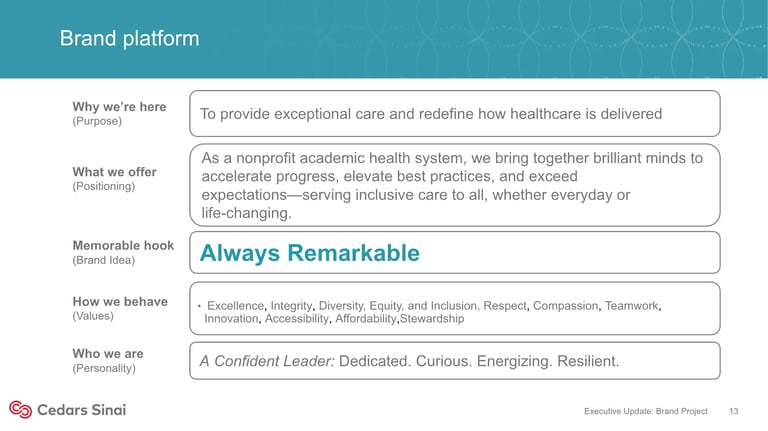 Brand platform

Why we're here
(Purpose)

To provide exceptional care and redefine how healthcare is delivered

What we offer
(Positioning)

As a nonprofit academic health system, we bring together brilliant minds to accelerate progress, elevate best practices, and exceed expectations—serving inclusive care to all, whether everyday or life-changing.

Memorable hook
(Brand Idea)

Always Remarkable

How we behave
(Values)

• Excellence, Integrity, Diversity, Equity, and Inclusion, Respect, Compassion, Teamwork, Innovation, Accessibility, Affordability,Stewardship

Who we are
(Personality)

A Confident Leader: Dedicated. Curious. Energizing. Resilient.

Cedars Sinai

Executive Update: Brand Project 13